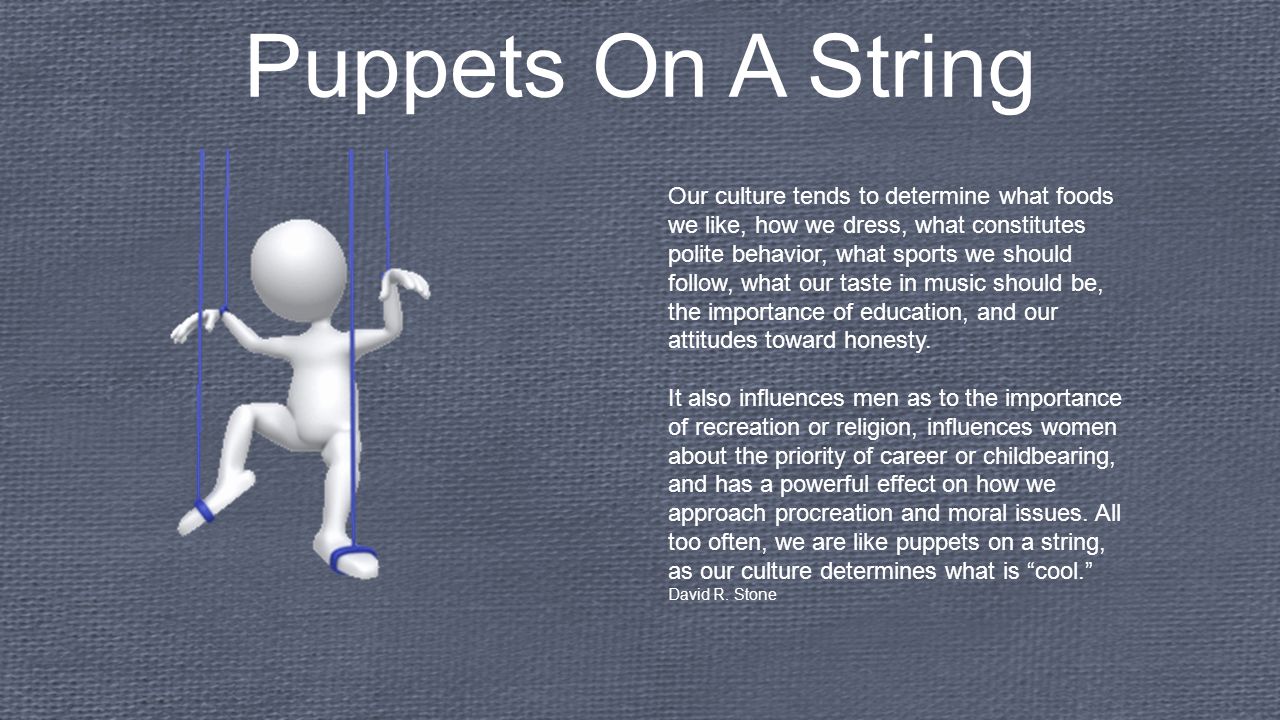 Puppets On A String

Our culture tends to determine what foods we like, how we dress, what constitutes polite behavior, what sports we should follow, what our taste in music should be, the importance of education, and our attitudes toward honesty.

It also influences men as to the importance of recreation or religion, influences women about the priority of career or childbearing, and has a powerful effect on how we approach procreation and moral issues. All too often, we are like puppets on a string, as our culture determines what is “cool.”
David R. Stone